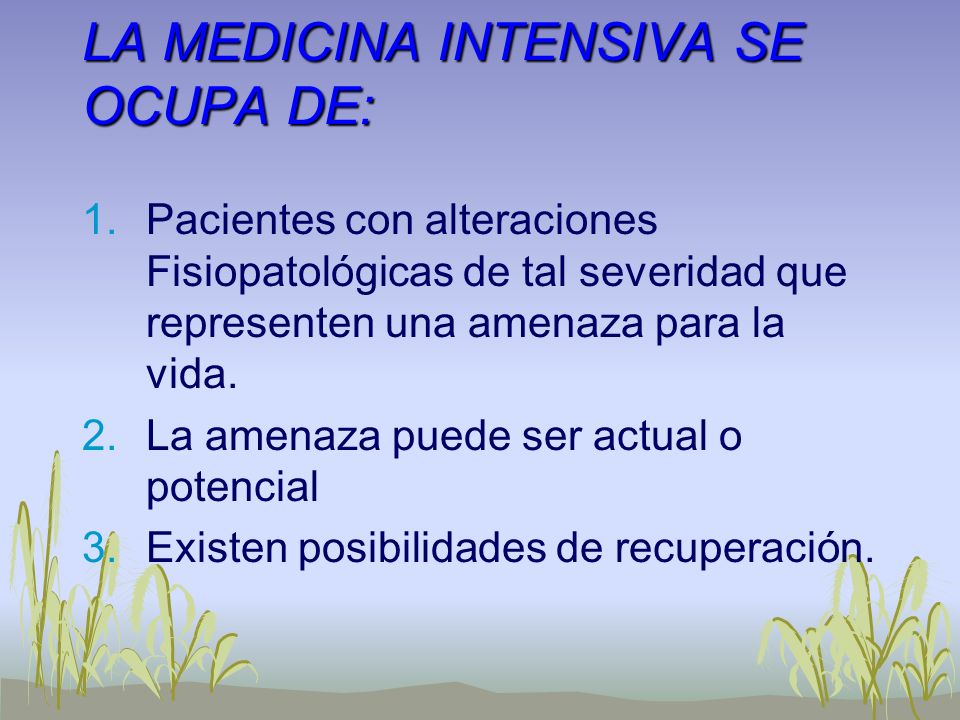 LA MEDICINA INTENSIVA SE OCUPA DE:

1. Pacientes con alteraciones Fisiopatológicas de tal severidad que representen una amenaza para la vida.
2. La amenaza puede ser actual o potencial
3. Existen posibilidades de recuperación.